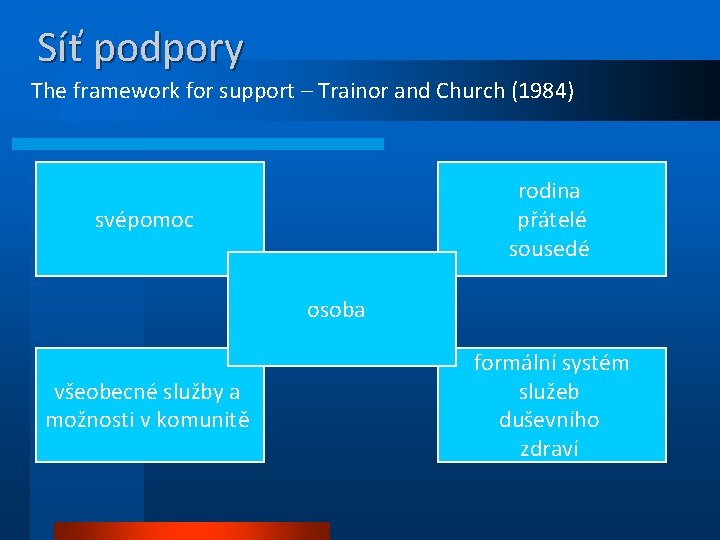 Síť podpory

The framework for support – Trainor and Church (1984)

svépomoc

rodina přátelé sousedé

osoba

všeobecné služby a možnosti v komunitě

formální systém služeb duševního zdraví